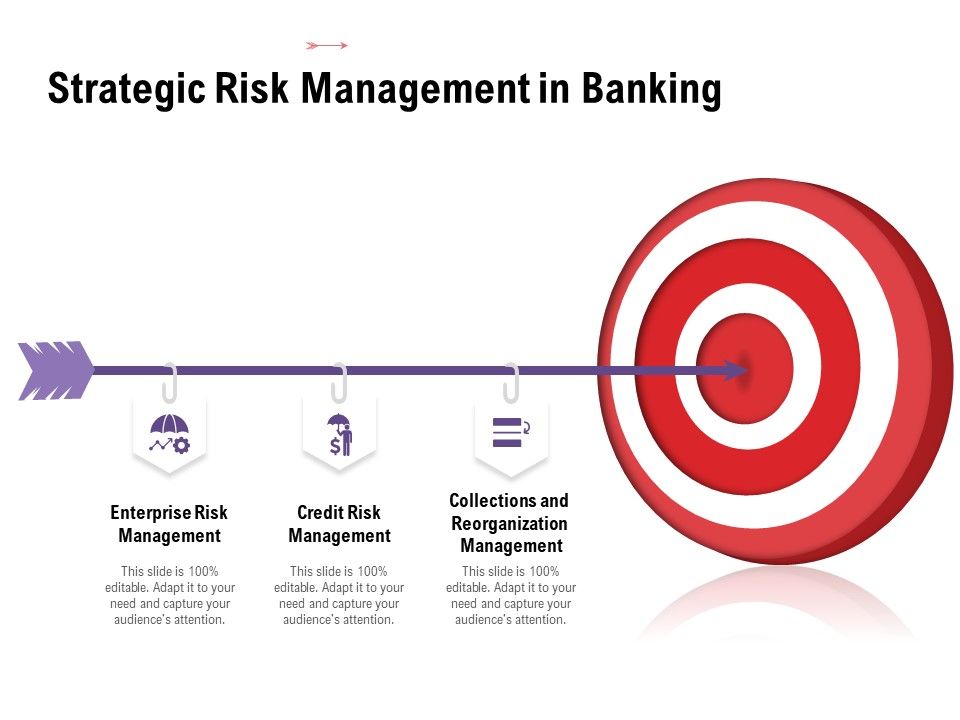 Strategic Risk Management in Banking

Enterprise Risk Management

This slide is 100% editable. Adapt it to your need and capture your audience's attention.

Credit Risk Management

This slide is 100% editable. Adapt it to your need and capture your audience's attention.

Collections and Reorganization Management

This slide is 100% editable. Adapt it to your need and capture your audience's attention.